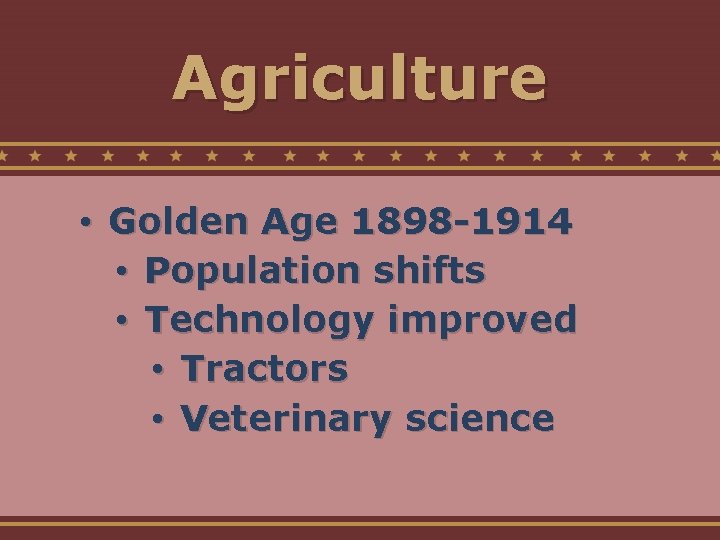 Agriculture

• Golden Age 1898-1914
• Population shifts
• Technology improved
• Tractors
• Veterinary science